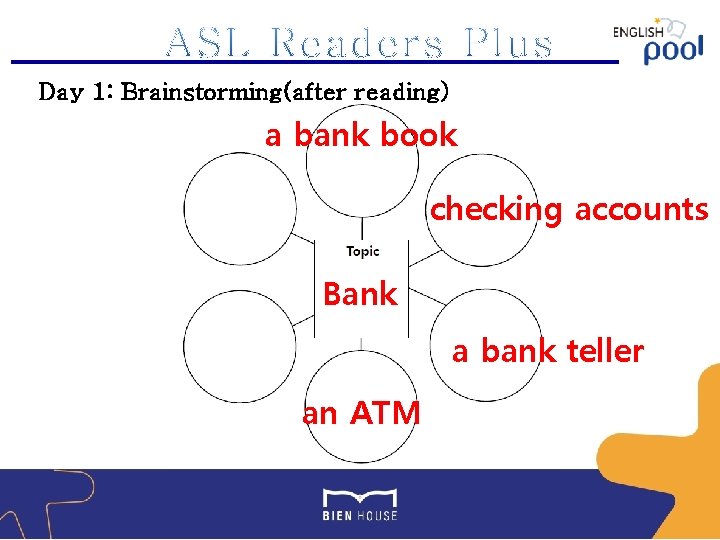 ASL Readers Plus

ENGLISH pool

Day 1: Brainstorming(after reading)

a bank book

checking accounts

Topic

Bank

a bank teller

an ATM

BIEN HOUSE